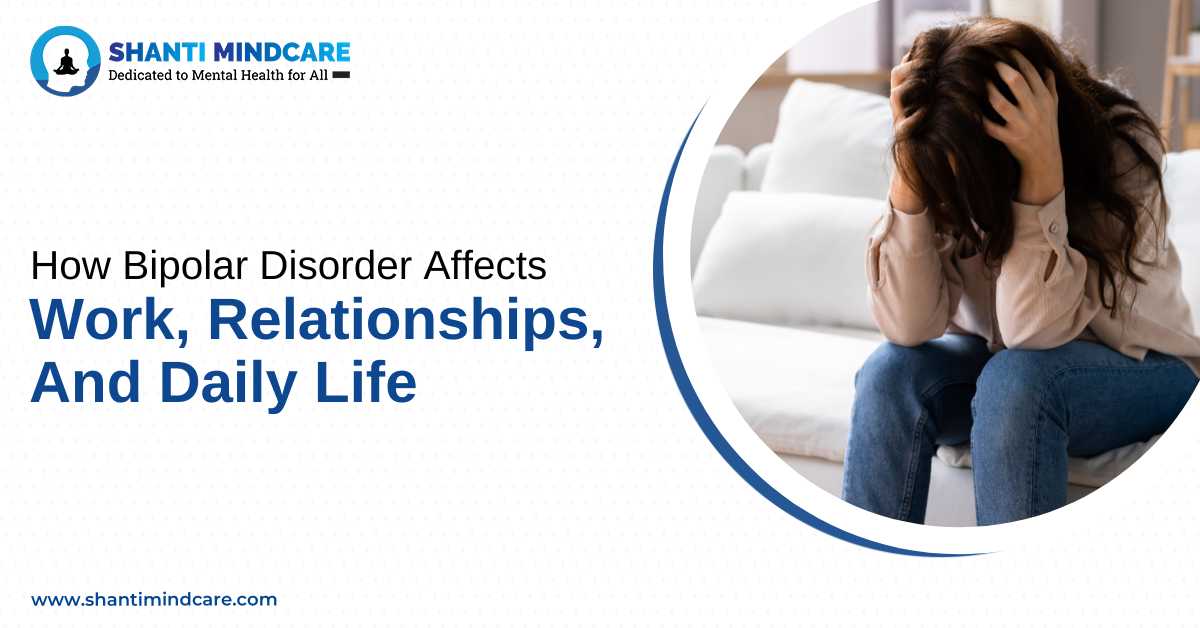 SHANTI MINDCARE
Dedicated to Mental Health for All

How Bipolar Disorder Affects
Work, Relationships, And Daily Life

www.shantimindcare.com